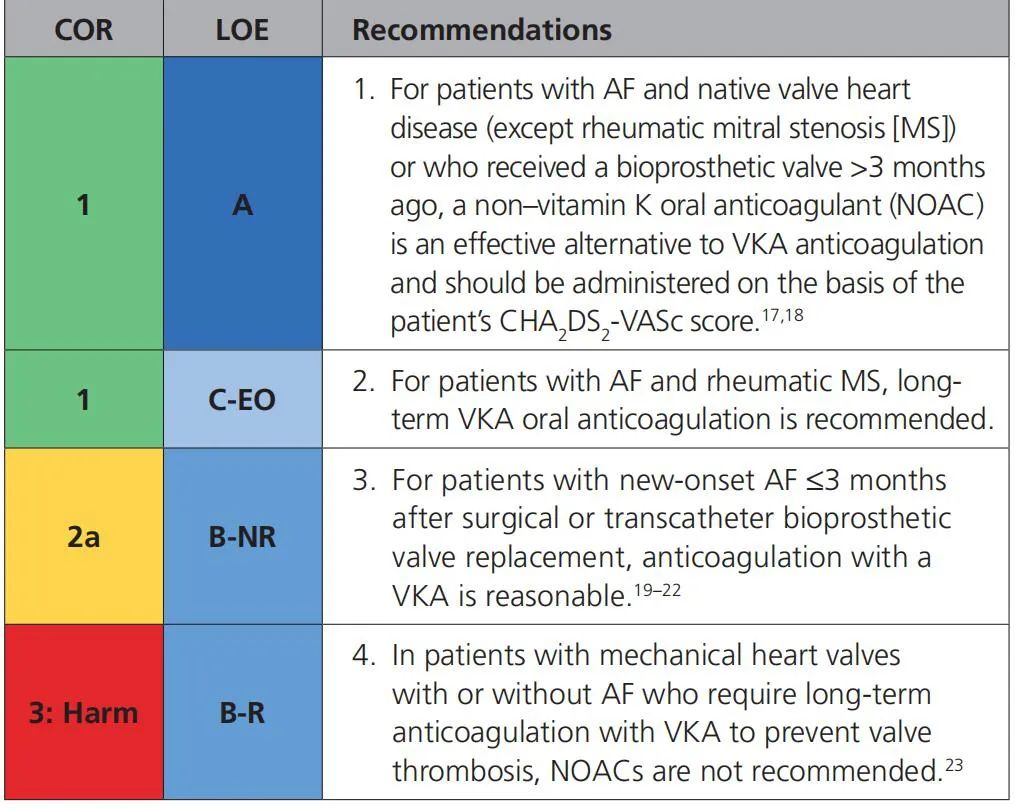 | COR | LOE | Recommendations |
|---|---|---|
| 1 | A | 1. For patients with AF and native valve heart disease (except rheumatic mitral stenosis [MS]) or who received a bioprosthetic valve >3 months ago, a non–vitamin K oral anticoagulant (NOAC) is an effective alternative to VKA anticoagulation and should be administered on the basis of the patient's $CHA_2DS_2$-VASc score.$^{17,18}$ |
| 1 | C-EO | 2. For patients with AF and rheumatic MS, long-term VKA oral anticoagulation is recommended. |
| 2a | B-NR | 3. For patients with new-onset AF ≤3 months after surgical or transcatheter bioprosthetic valve replacement, anticoagulation with a VKA is reasonable.$^{19–22}$ |
| 3: Harm | B-R | 4. In patients with mechanical heart valves with or without AF who require long-term anticoagulation with VKA to prevent valve thrombosis, NOACs are not recommended.$^{23}$ |